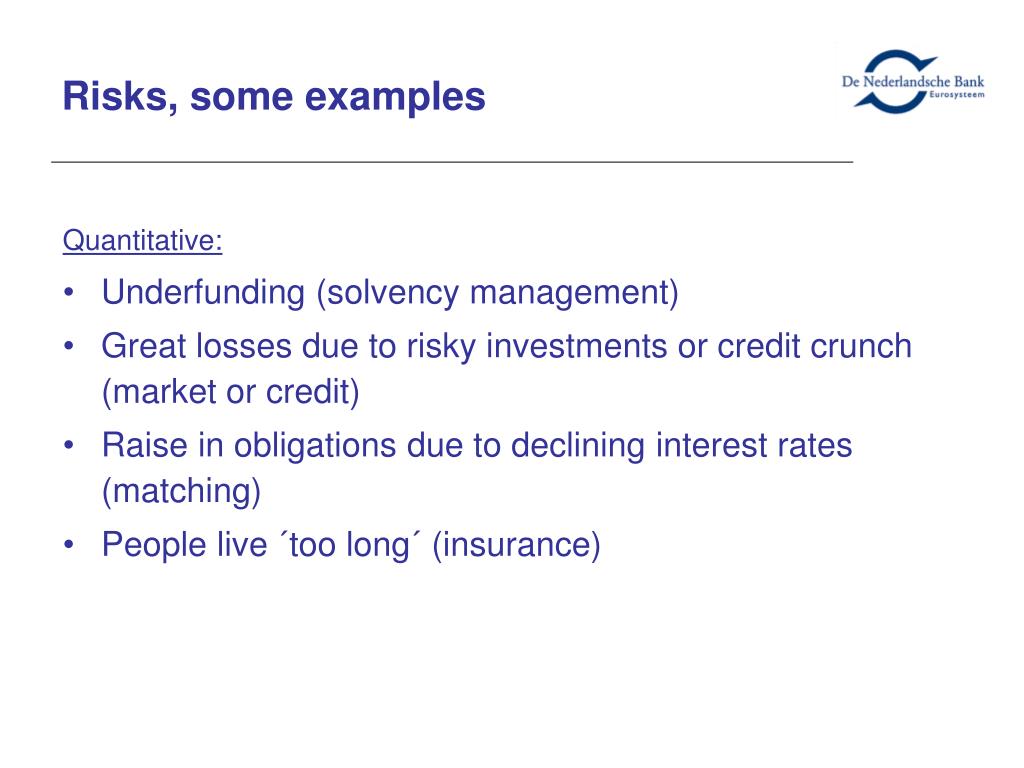 Risks, some examples

De Nederlandsche Bank
Eurosysteem

Quantitative:

• Underfunding (solvency management)
• Great losses due to risky investments or credit crunch (market or credit)
• Raise in obligations due to declining interest rates (matching)
• People live ´too long´ (insurance)